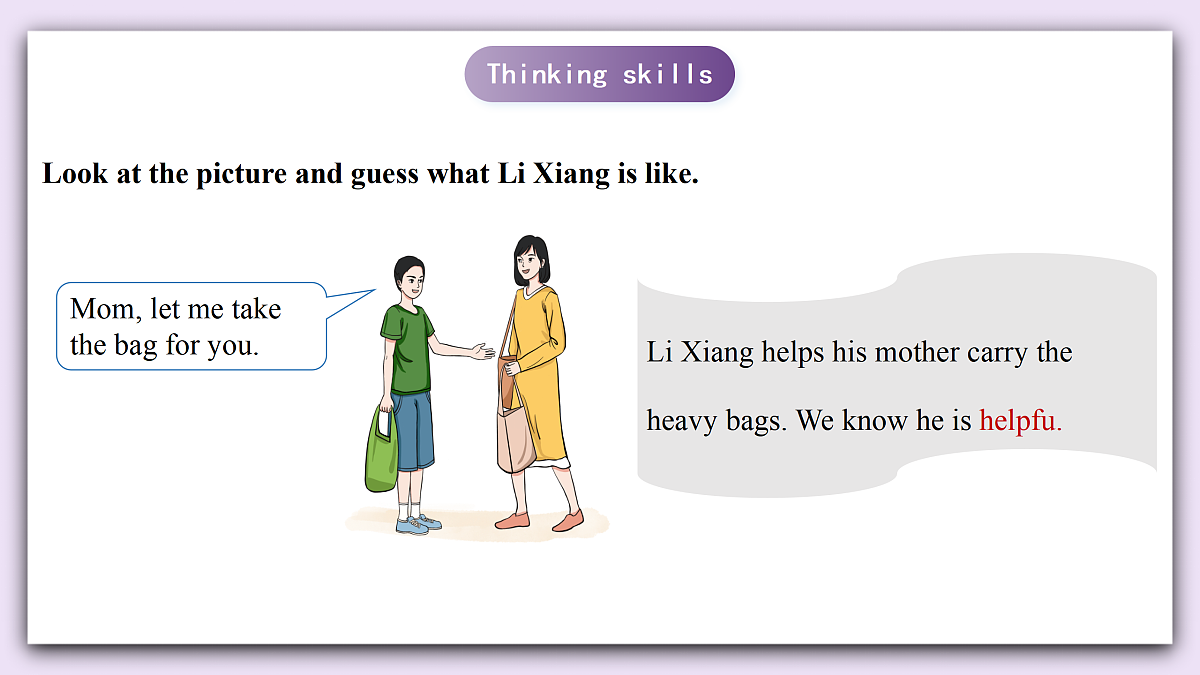 Thinking skills

Look at the picture and guess what Li Xiang is like.

Mom, let me take the bag for you.

Li Xiang helps his mother carry the heavy bags. We know he is helpfu.